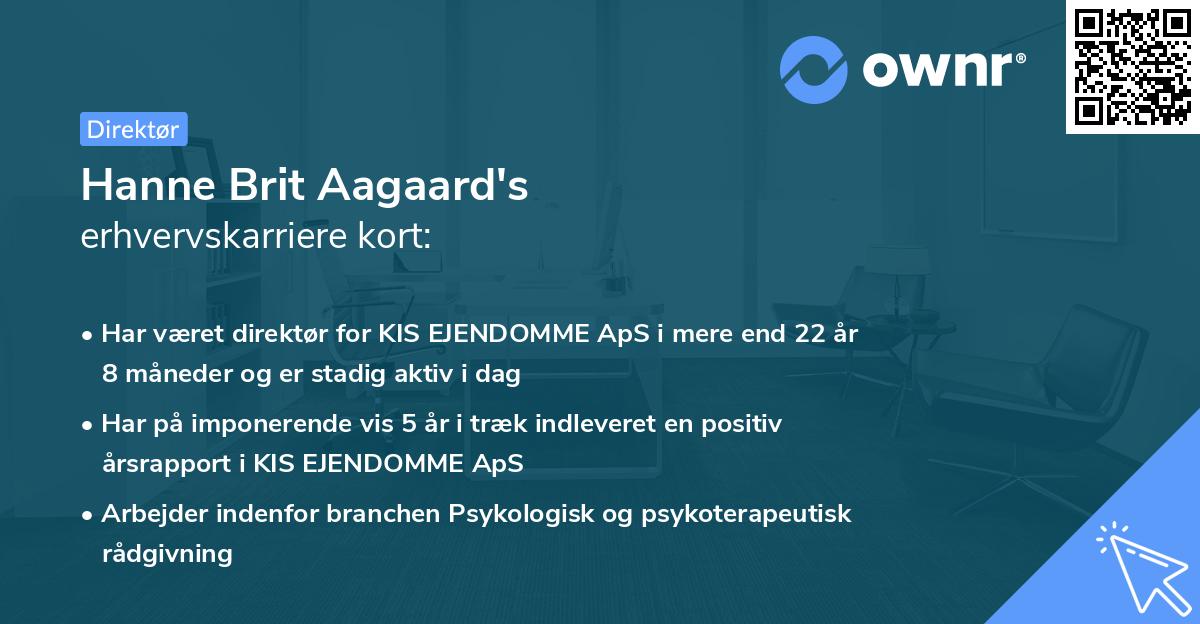 ownr®

Direktør

Hanne Brit Aagaard's
erhvervskarriere kort:

• Har været direktør for KIS EJENDOMME ApS i mere end 22 år 8 måneder og er stadig aktiv i dag

• Har på imponerende vis 5 år i træk indleveret en positiv årsrapport i KIS EJENDOMME ApS

• Arbejder indenfor branchen Psykologisk og psykoterapeutisk rådgivning